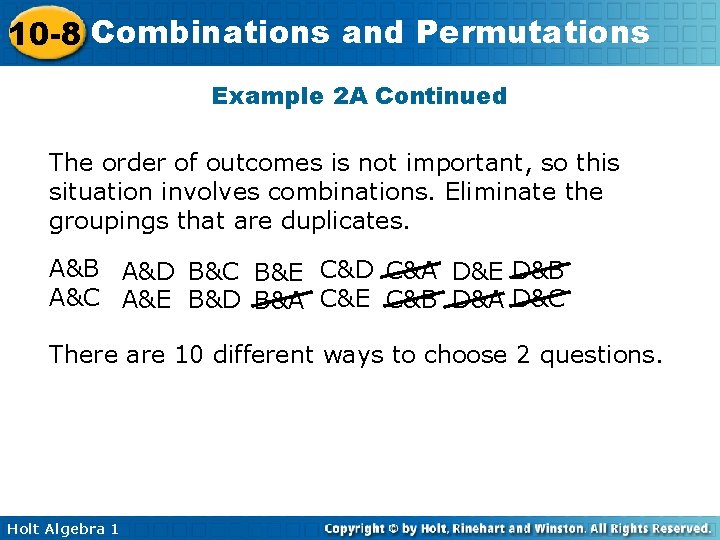 10-8 Combinations and Permutations

Example 2A Continued

The order of outcomes is not important, so this situation involves combinations. Eliminate the groupings that are duplicates.

A&B A&D B&C B&E C&D C&A D&E D&B
A&C A&E B&D B&A C&E C&B D&A D&C

There are 10 different ways to choose 2 questions.

Holt Algebra 1

Copyright © by Holt, Rinehart and Winston. All Rights Reserved.